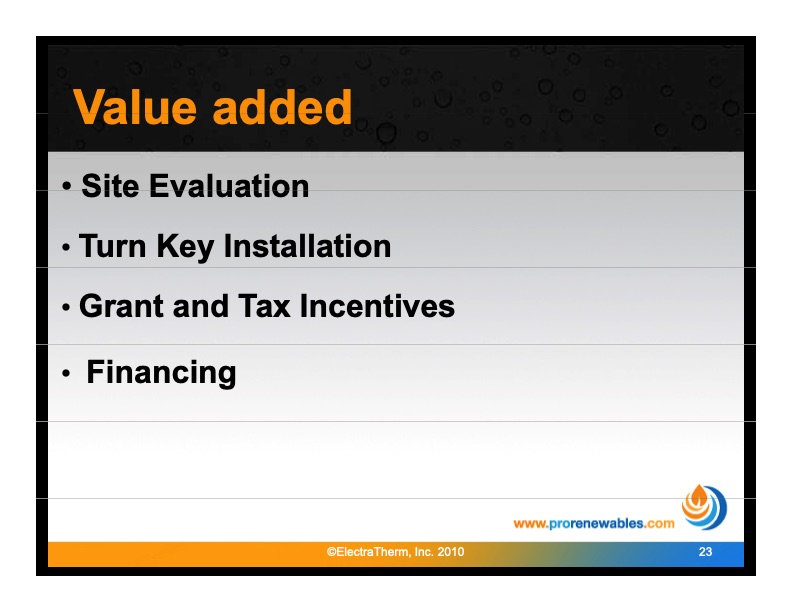 Value added

• Site Evaluation

• Turn Key Installation

• Grant and Tax Incentives

• Financing

www.prorenewables.com

©ElectraTherm, Inc. 2010

23